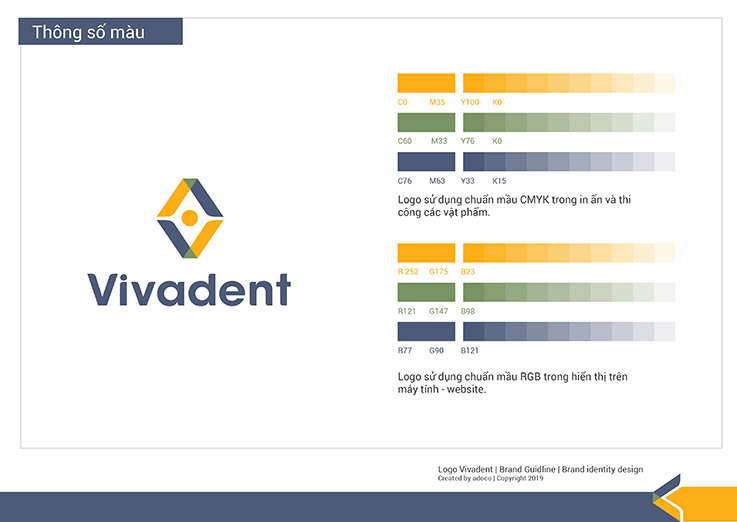 Thông số màu

Vivadent

C0 M35 Y100 K0

C60 M33 Y76 K0

C76 M63 Y33 K15

Logo sử dụng chuẩn mầu CMYK trong in ấn và thi công các vật phẩm.

R 252 G175 B23

R121 G147 B98

R77 G90 B121

Logo sử dụng chuẩn mầu RGB trong hiển thị trên máy tính - website.

Logo Vivadent | Brand Guidline | Brand identity design
Created by adoco | Copyright 2019